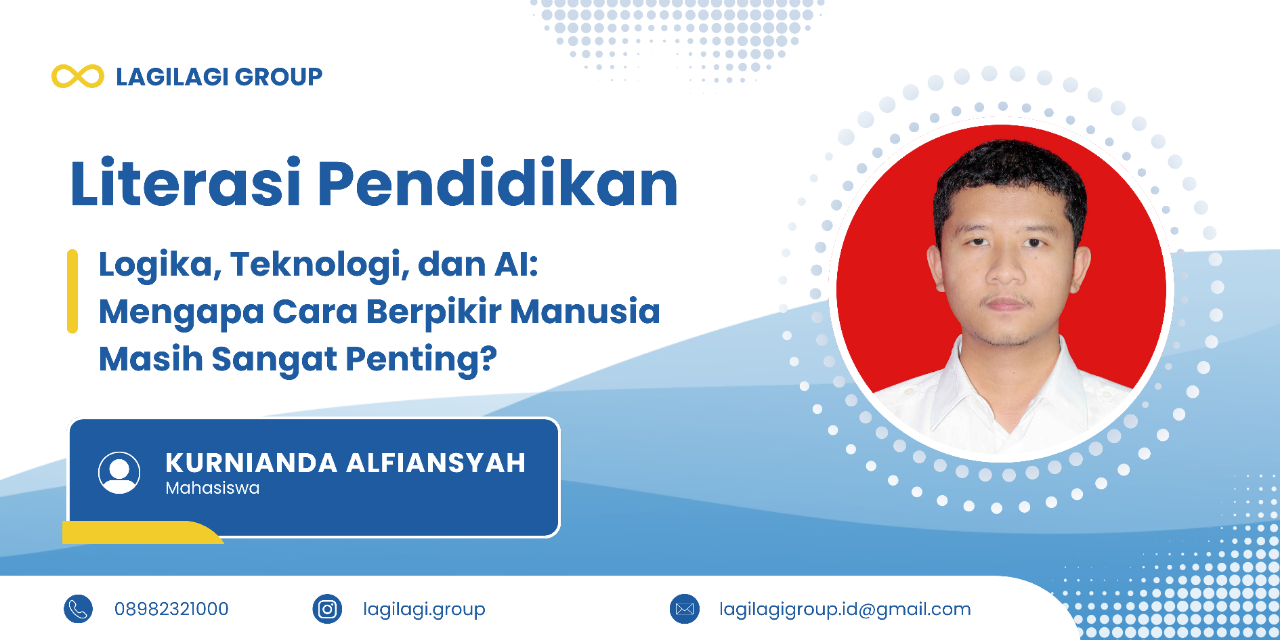 LAGILAGI GROUP

Literasi Pendidikan

Logika, Teknologi, dan AI: Mengapa Cara Berpikir Manusia Masih Sangat Penting?

KURNIANDA ALFIANSYAH
Mahasiswa

08982321000

lagilagi.group

lagilagigroup.id@gmail.com